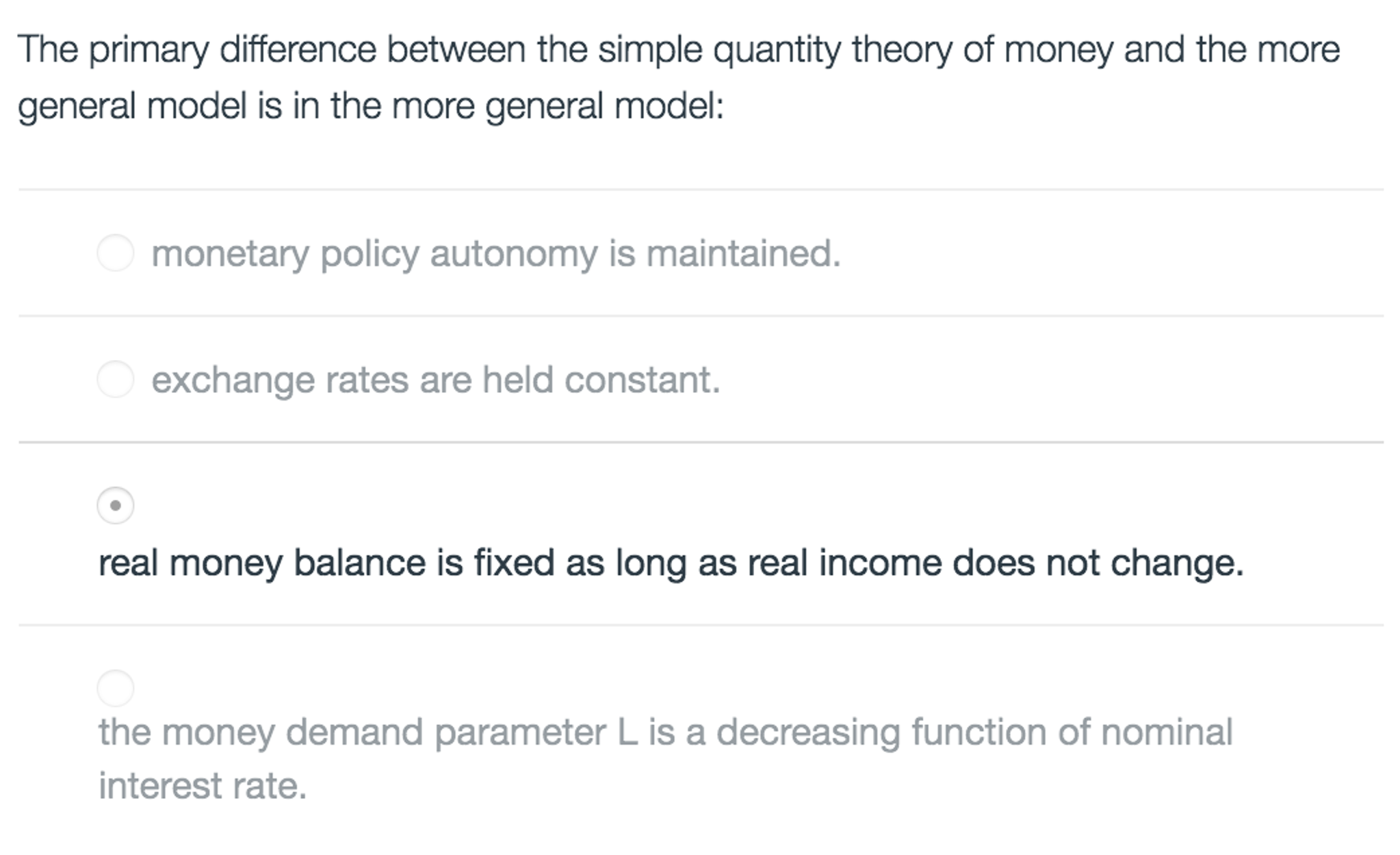 The primary difference between the simple quantity theory of money and the more general model is in the more general model:

monetary policy autonomy is maintained.

exchange rates are held constant.

real money balance is fixed as long as real income does not change.

the money demand parameter L is a decreasing function of nominal interest rate.